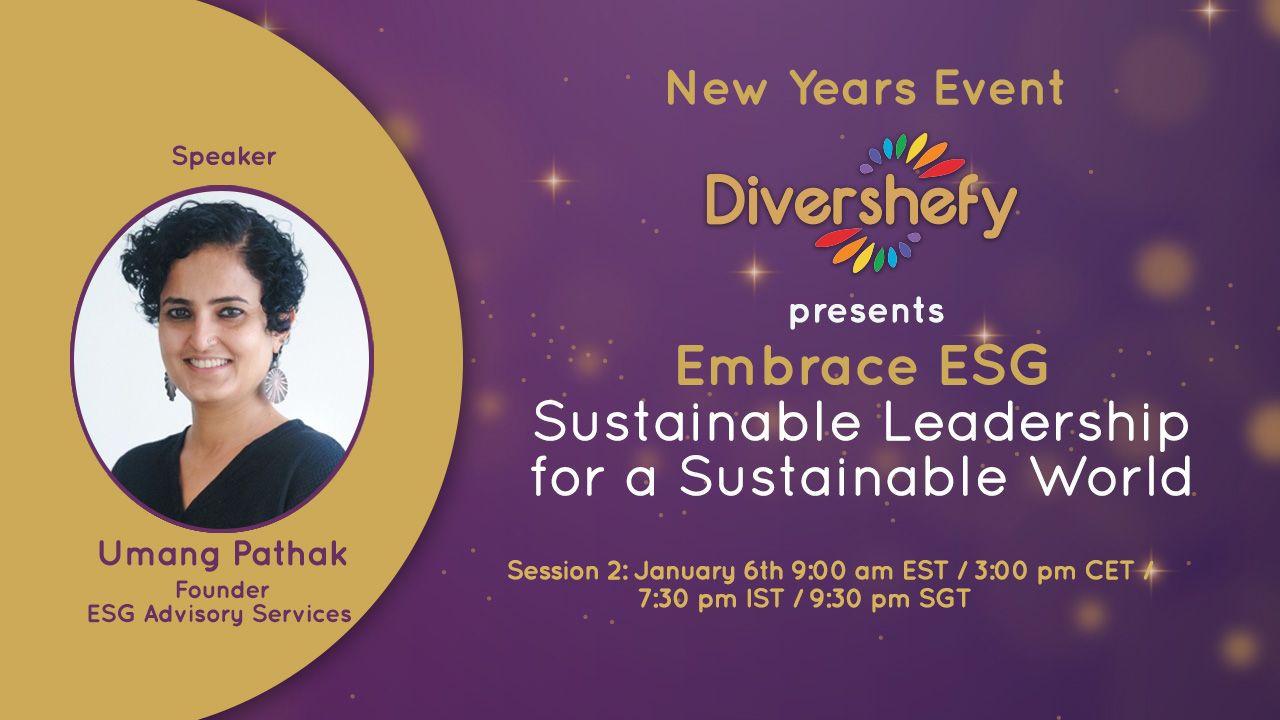 Speaker

Umang Pathak
Founder
ESG Advisory Services

New Years Event

Divershefy

presents

Embrace ESG
Sustainable Leadership for a Sustainable World

Session 2: January 6th 9:00 am EST / 3:00 pm CET / 7:30 pm IST / 9:30 pm SGT